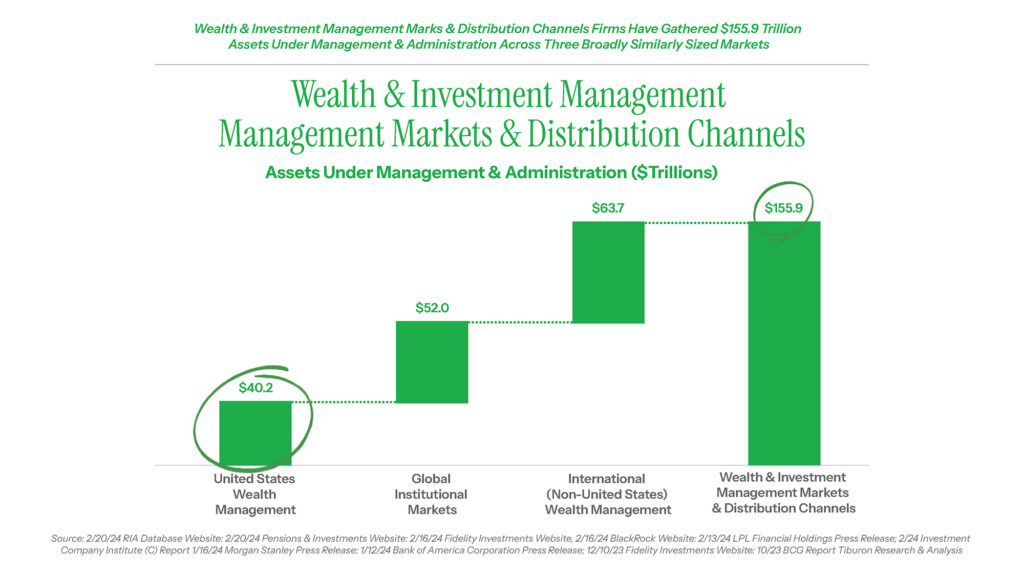 Wealth & Investment Management Marks & Distribution Channels Firms Have Gathered $155.9 Trillion Assets Under Management & Administration Across Three Broadly Similarly Sized Markets

Wealth & Investment Management
Management Markets & Distribution Channels

Assets Under Management & Administration ($Trillions)

$40.2
$52.0
$63.7
$155.9

United States Wealth Management

Global Institutional Markets

International (Non-United States) Wealth Management

Wealth & Investment Management Markets & Distribution Channels

Source: 2/20/24 RIA Database Website: 2/20/24 Pensions & Investments Website: 2/16/24 Fidelity Investments Website, 2/16/24 BlackRock Website: 2/13/24 LPL Financial Holdings Press Release; 2/24 Investment Company Institute (C) Report 1/16/24 Morgan Stanley Press Release: 1/12/24 Bank of America Corporation Press Release; 12/10/23 Fidelity Investments Website: 10/23 BCG Report Tiburon Research & Analysis